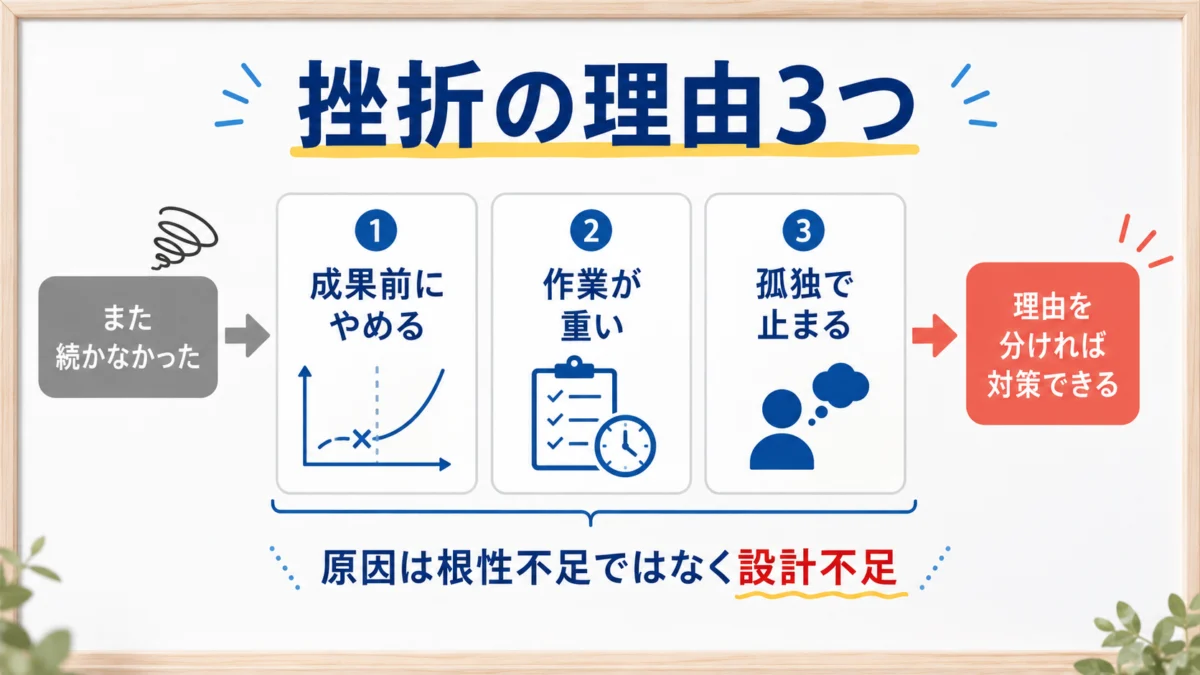 挫折の理由3つ

また続かなかった

1
成果前にやめる

2
作業が重い

3
孤独で止まる

理由を分ければ対策できる

原因は根性不足ではなく設計不足